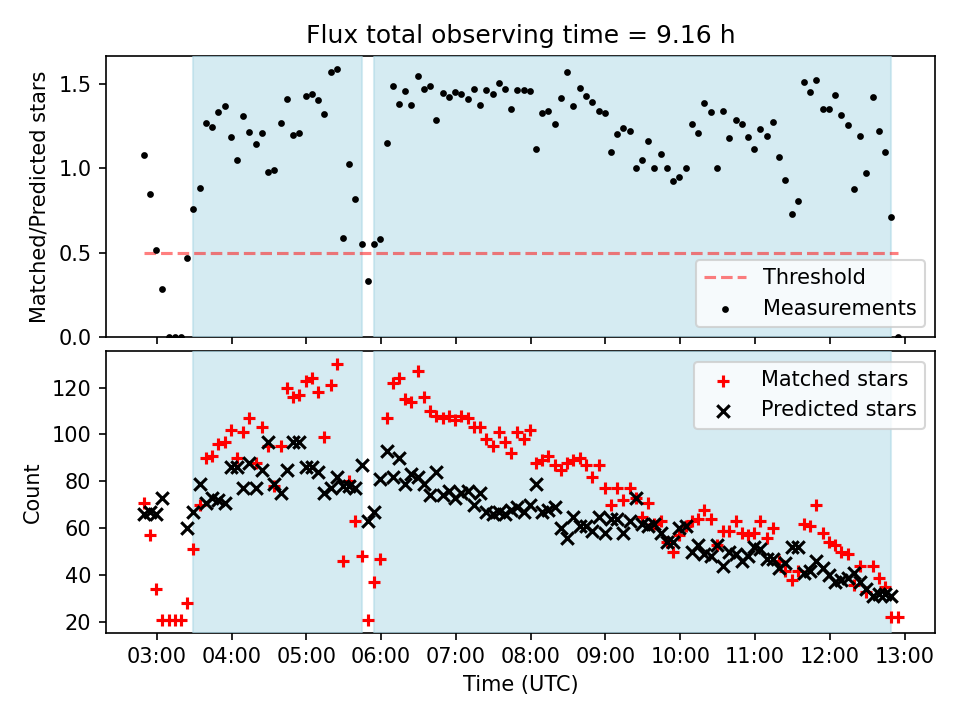 Flux total observing time = 9.16 h

Matched/Predicted stars

1.5
1.0
0.5
0.0

Threshold
Measurements

Count

120
100
80
60
40
20

Matched stars
Predicted stars

03:00 04:00 05:00 06:00 07:00 08:00 09:00 10:00 11:00 12:00 13:00

Time (UTC)